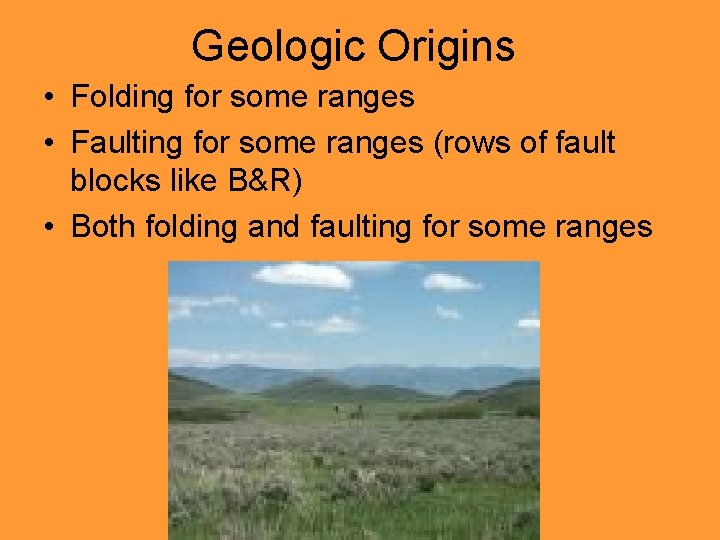 Geologic Origins

• Folding for some ranges
• Faulting for some ranges (rows of fault blocks like B&R)
• Both folding and faulting for some ranges